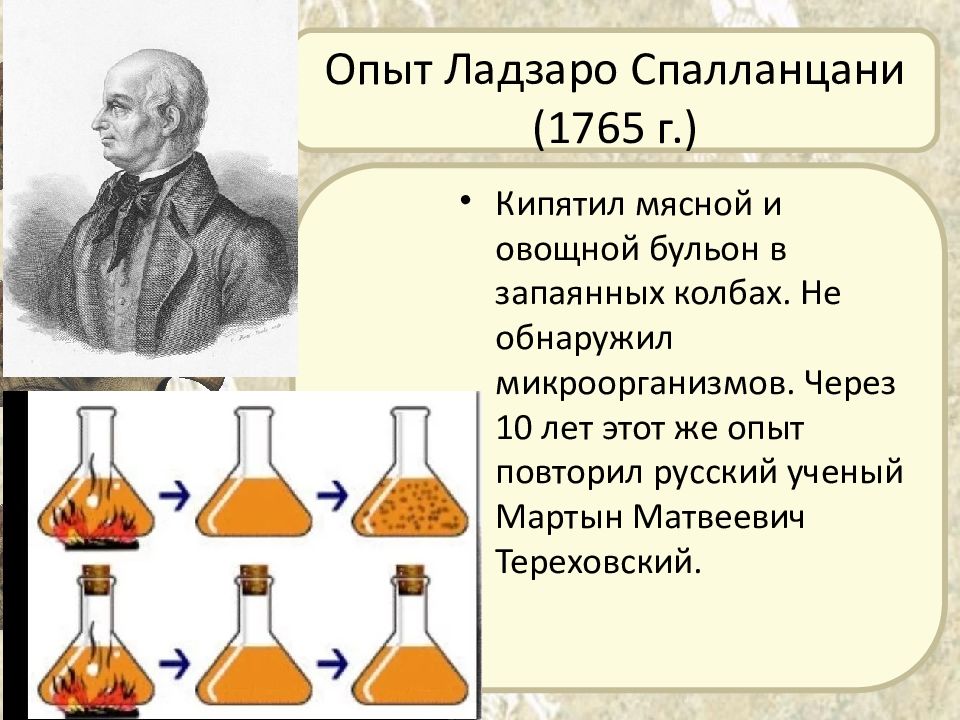 Опыт Ладзаро Спалланцани (1765 г.)

• Кипятил мясной и овощной бульон в запаянных колбах. Не обнаружил микроорганизмов. Через 10 лет этот же опыт повторил русский ученый Мартын Матвеевич Тереховский.